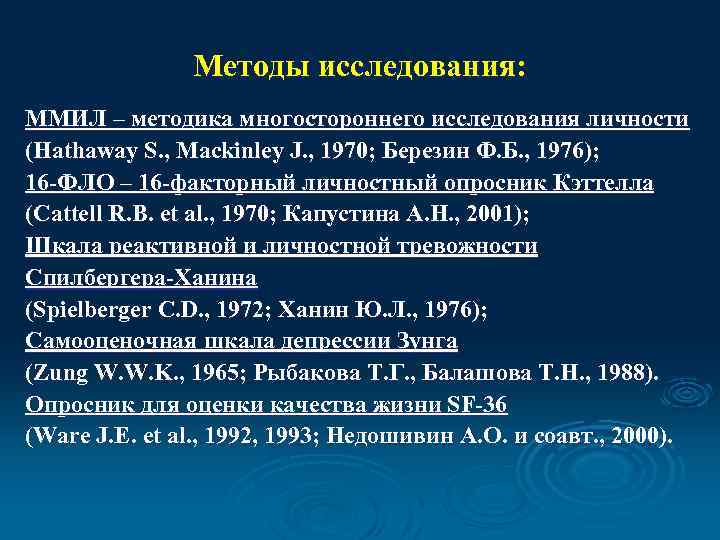 Методы исследования:

ММИЛ – методика многостороннего исследования личности (Hathaway S., Mackinley J., 1970; Березин Ф.Б., 1976);

16-ФЛО – 16-факторный личностный опросник Кэттелла (Cattell R.B. et al., 1970; Капустина А.Н., 2001);

Шкала реактивной и личностной тревожности Спилбергера-Ханина (Spielberger C.D., 1972; Ханин Ю.Л., 1976);

Самооценочная шкала депрессии Зунга (Zung W.W.K., 1965; Рыбакова Т.Г., Балашова Т.Н., 1988).

Опросник для оценки качества жизни SF-36 (Ware J.E. et al., 1992, 1993; Недошивин А.О. и соавт., 2000).